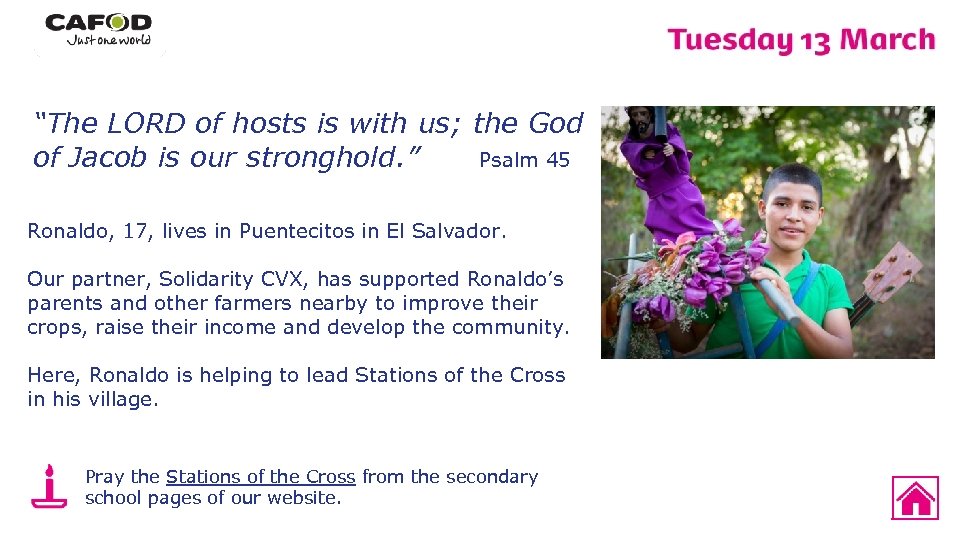 CAFOD
Just one world

Tuesday 13 March

"The LORD of hosts is with us; the God of Jacob is our stronghold." Psalm 45

Ronaldo, 17, lives in Puentecitos in El Salvador.

Our partner, Solidarity CVX, has supported Ronaldo's parents and other farmers nearby to improve their crops, raise their income and develop the community.

Here, Ronaldo is helping to lead Stations of the Cross in his village.

Pray the Stations of the Cross from the secondary school pages of our website.